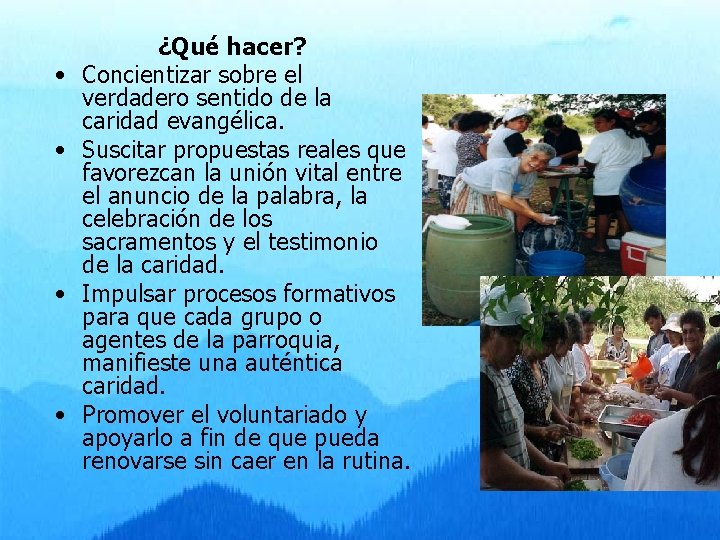 ¿Qué hacer?

• Concientizar sobre el verdadero sentido de la caridad evangélica.
• Suscitar propuestas reales que favorezcan la unión vital entre el anuncio de la palabra, la celebración de los sacramentos y el testimonio de la caridad.
• Impulsar procesos formativos para que cada grupo o agentes de la parroquia, manifieste una auténtica caridad.
• Promover el voluntariado y apoyarlo a fin de que pueda renovarse sin caer en la rutina.